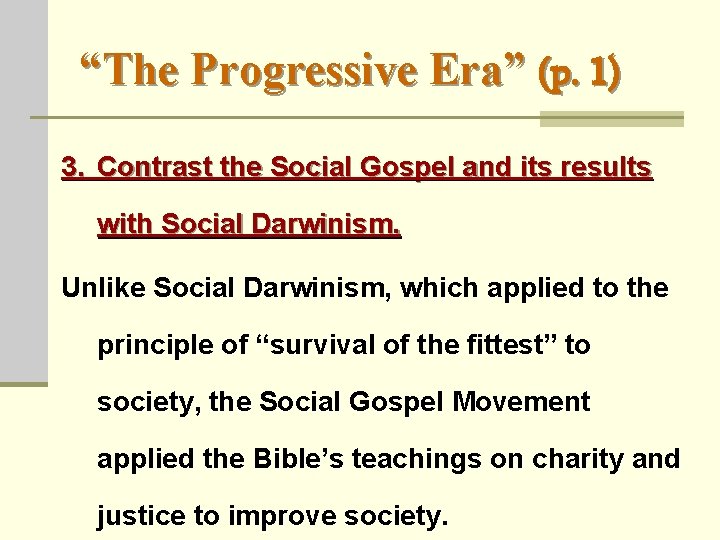 “The Progressive Era” (p. 1)

3. Contrast the Social Gospel and its results with Social Darwinism.

Unlike Social Darwinism, which applied to the principle of “survival of the fittest” to society, the Social Gospel Movement applied the Bible’s teachings on charity and justice to improve society.